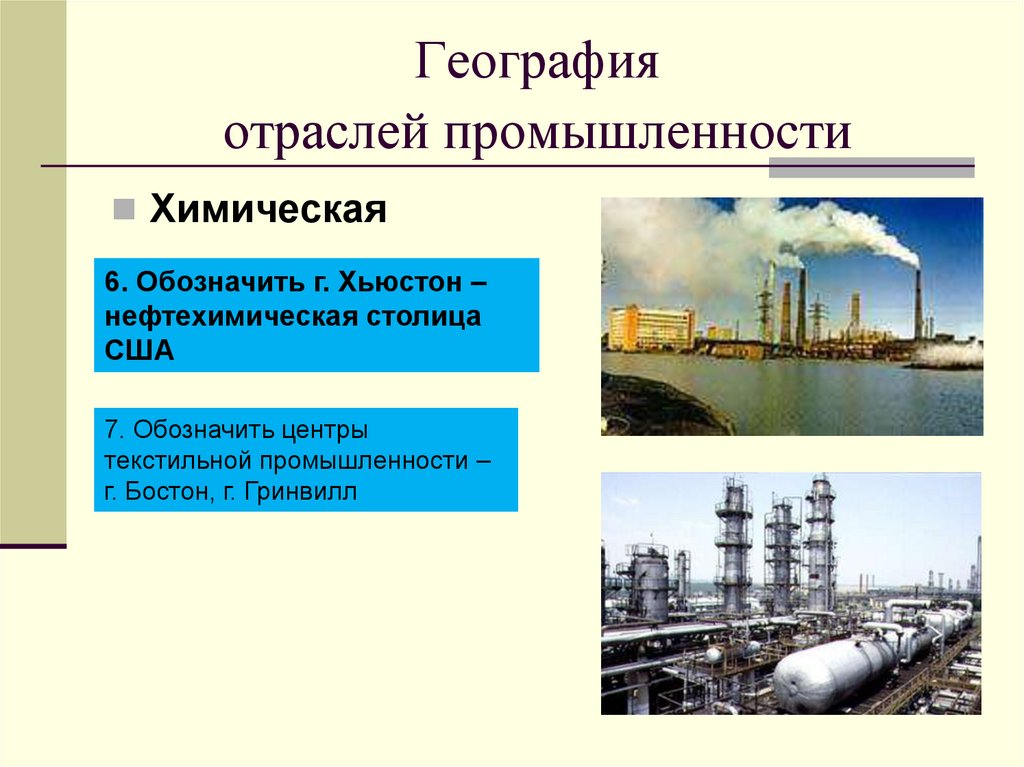 География
отраслей промышленности

Химическая

6. Обозначить г. Хьюстон – нефтехимическая столица США

7. Обозначить центры текстильной промышленности – г. Бостон, г. Гринвилл